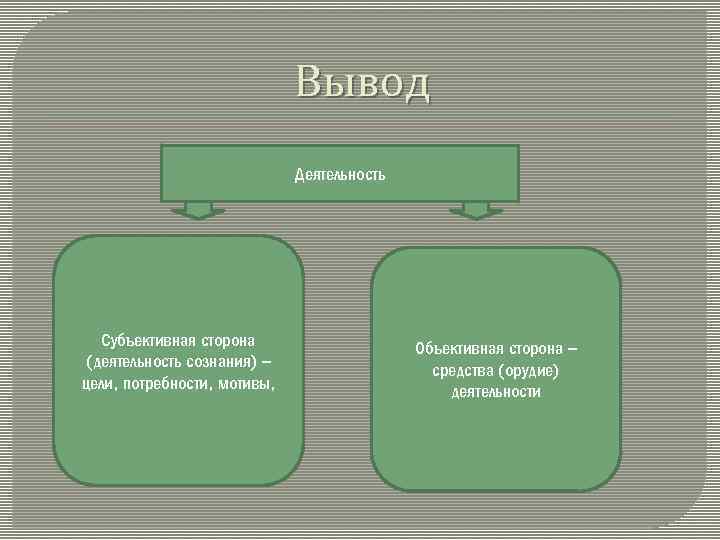 Вывод

Деятельность

Субъективная сторона (деятельность сознания) – цели, потребности, мотивы,

Объективная сторона – средства (орудие) деятельности